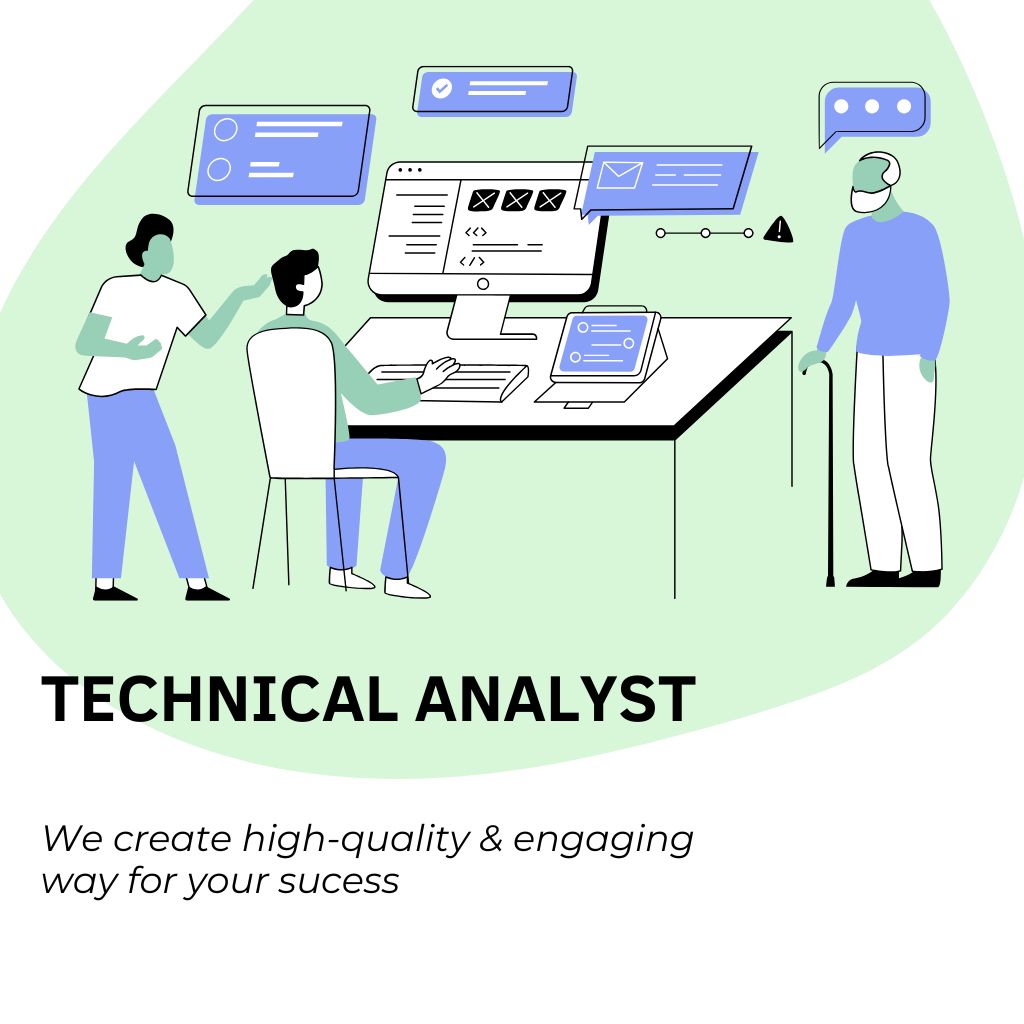 TECHNICAL ANALYST

We create high-quality & engaging way for your sucess